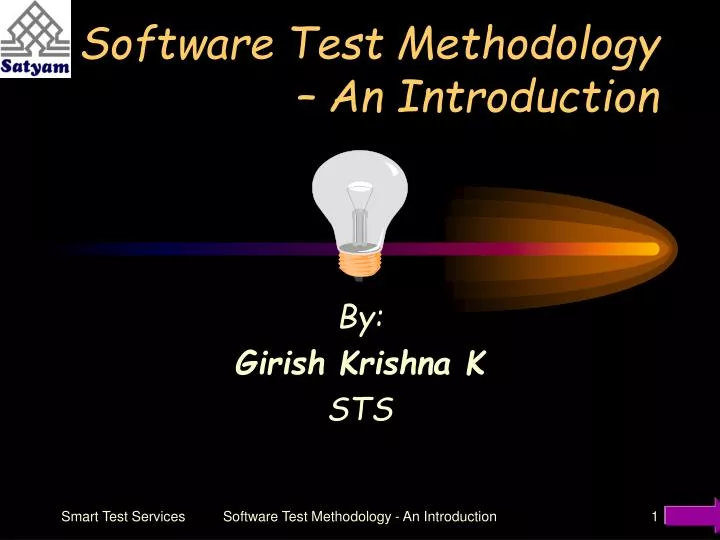 Satyam

Software Test Methodology – An Introduction

By:
Girish Krishna K
STS

Smart Test Services Software Test Methodology - An Introduction 1